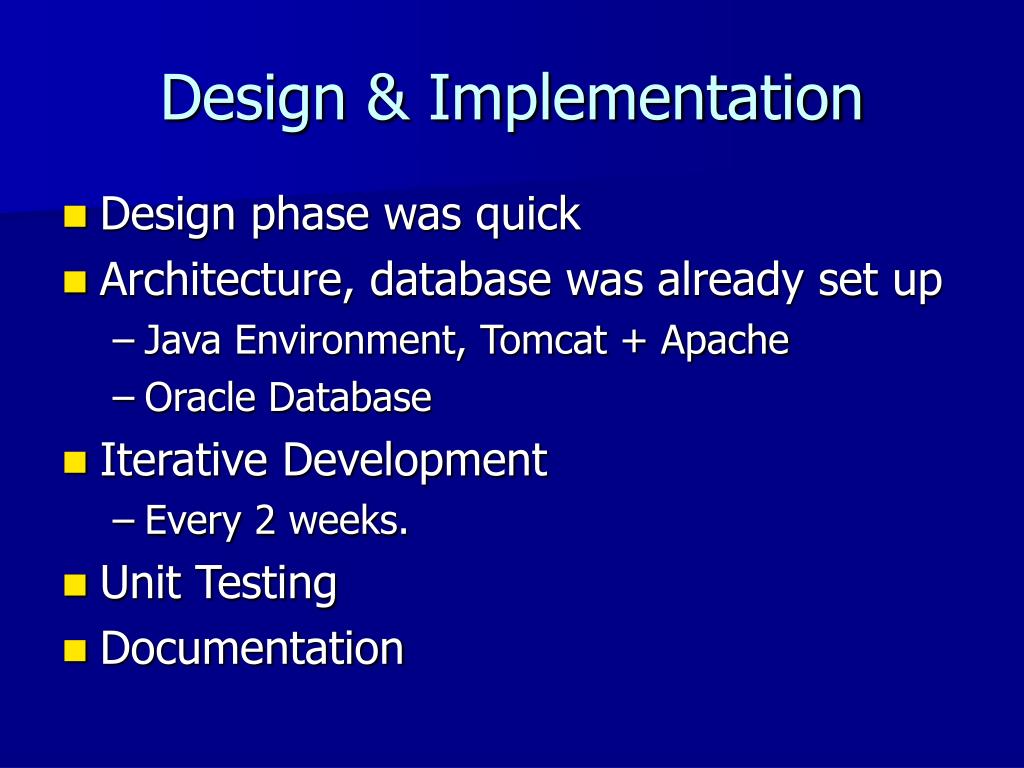 Design & Implementation

- Design phase was quick
- Architecture, database was already set up
  – Java Environment, Tomcat + Apache
  – Oracle Database
- Iterative Development
  – Every 2 weeks.
- Unit Testing
- Documentation